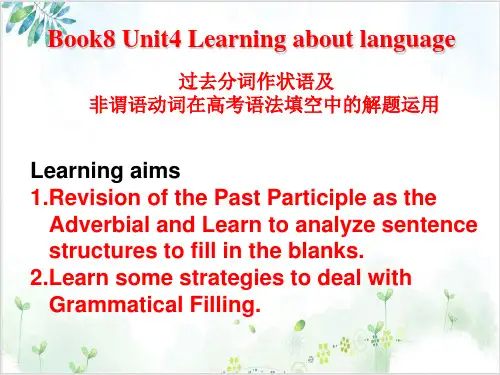 Book8 Unit4 Learning about language

过去分词作状语及
非谓语动词在高考语法填空中的解题运用

Learning aims
1.Revision of the Past Participle as the Adverbial and Learn to analyze sentence structures to fill in the blanks.
2.Learn some strategies to deal with Grammatical Filling.